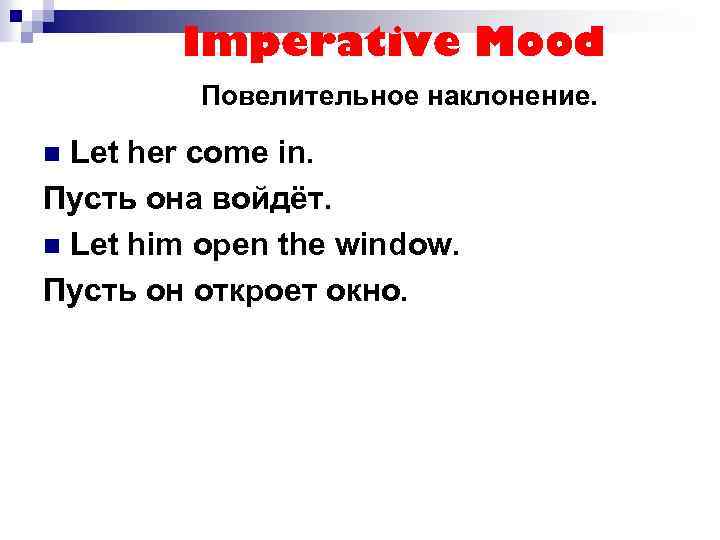 Imperative Mood

Повелительное наклонение.

Let her come in.

Пусть она войдёт.

Let him open the window.

Пусть он откроет окно.